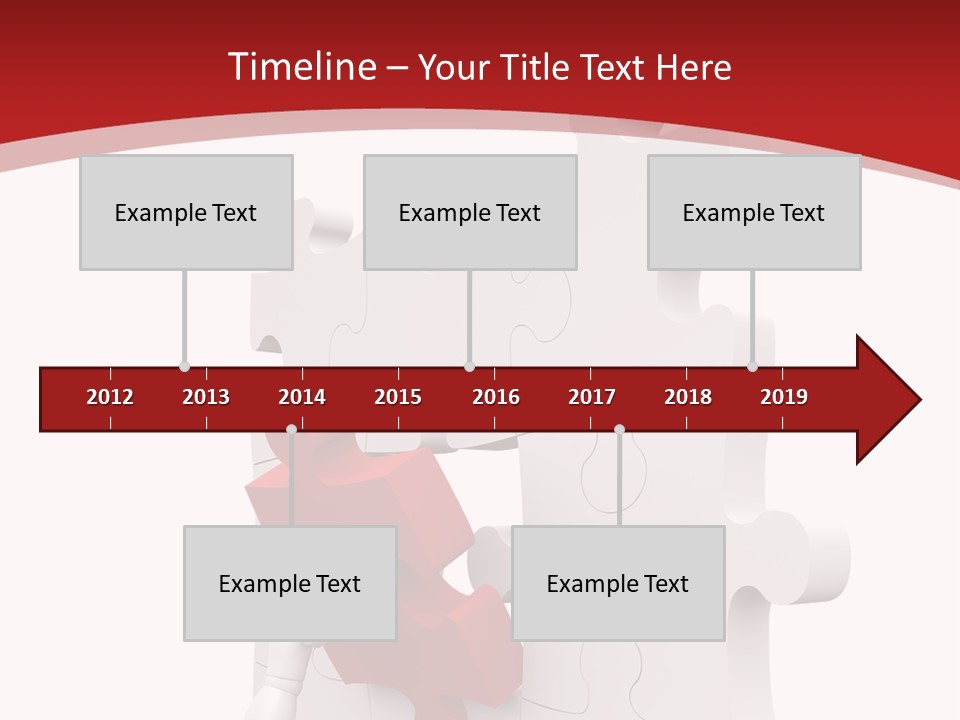 Timeline – Your Title Text Here

Example Text

Example Text

Example Text

2012 2013 2014 2015 2016 2017 2018 2019

Example Text

Example Text